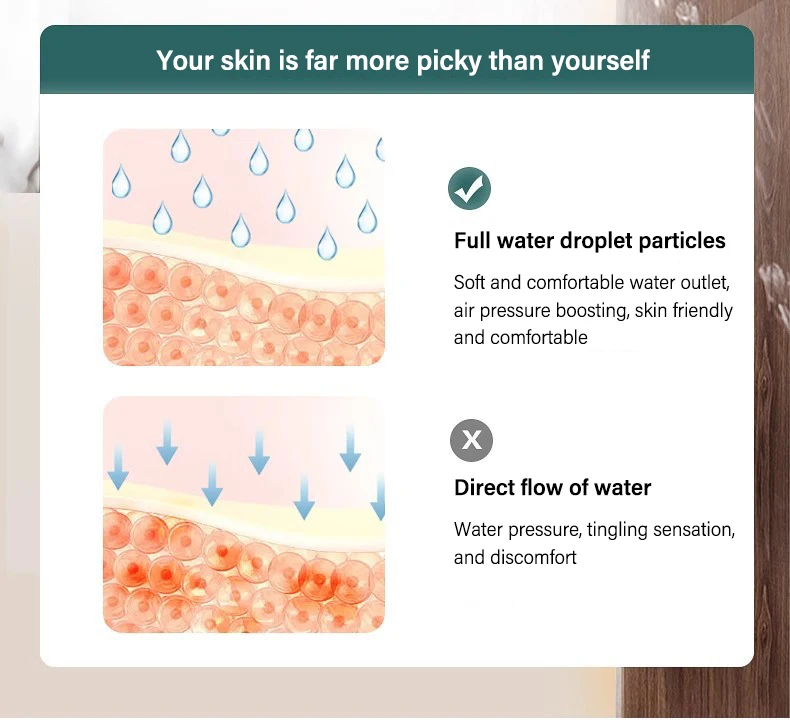 Your skin is far more picky than yourself

Full water droplet particles

Soft and comfortable water outlet, air pressure boosting, skin friendly and comfortable

X

Direct flow of water

Water pressure, tingling sensation, and discomfort